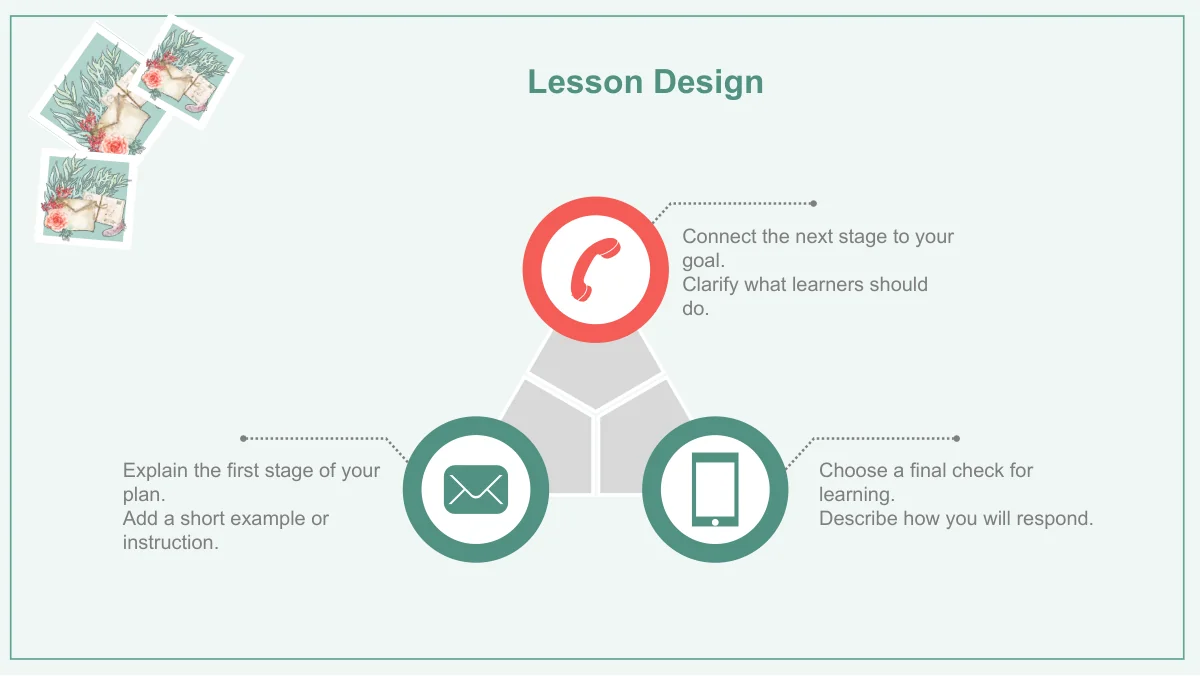 Lesson Design

Connect the next stage to your goal.
Clarify what learners should do.

Explain the first stage of your plan.
Add a short example or instruction.

Choose a final check for learning.
Describe how you will respond.